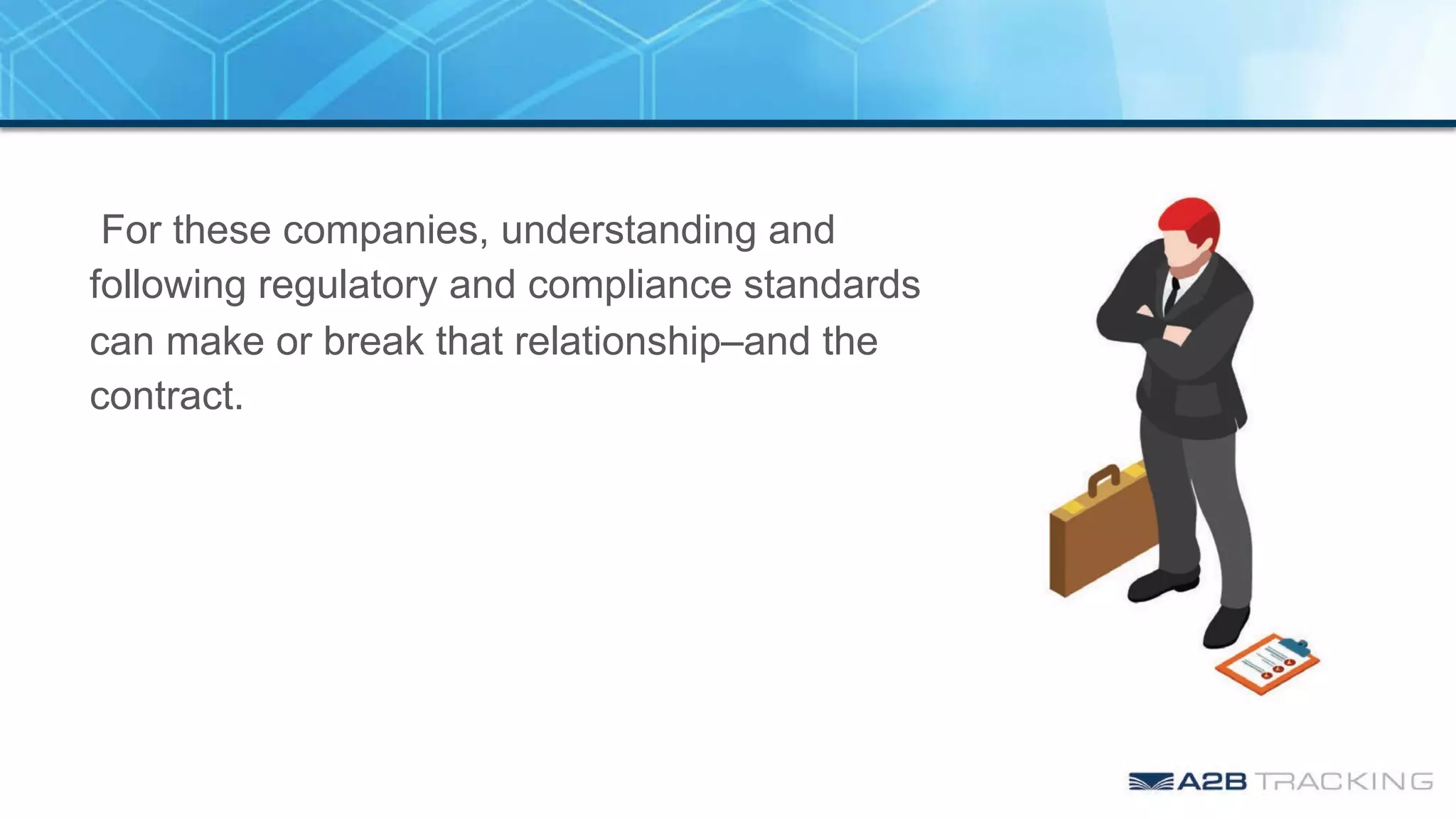 For these companies, understanding and following regulatory and compliance standards can make or break that relationship–and the contract.

A2B TRACKING